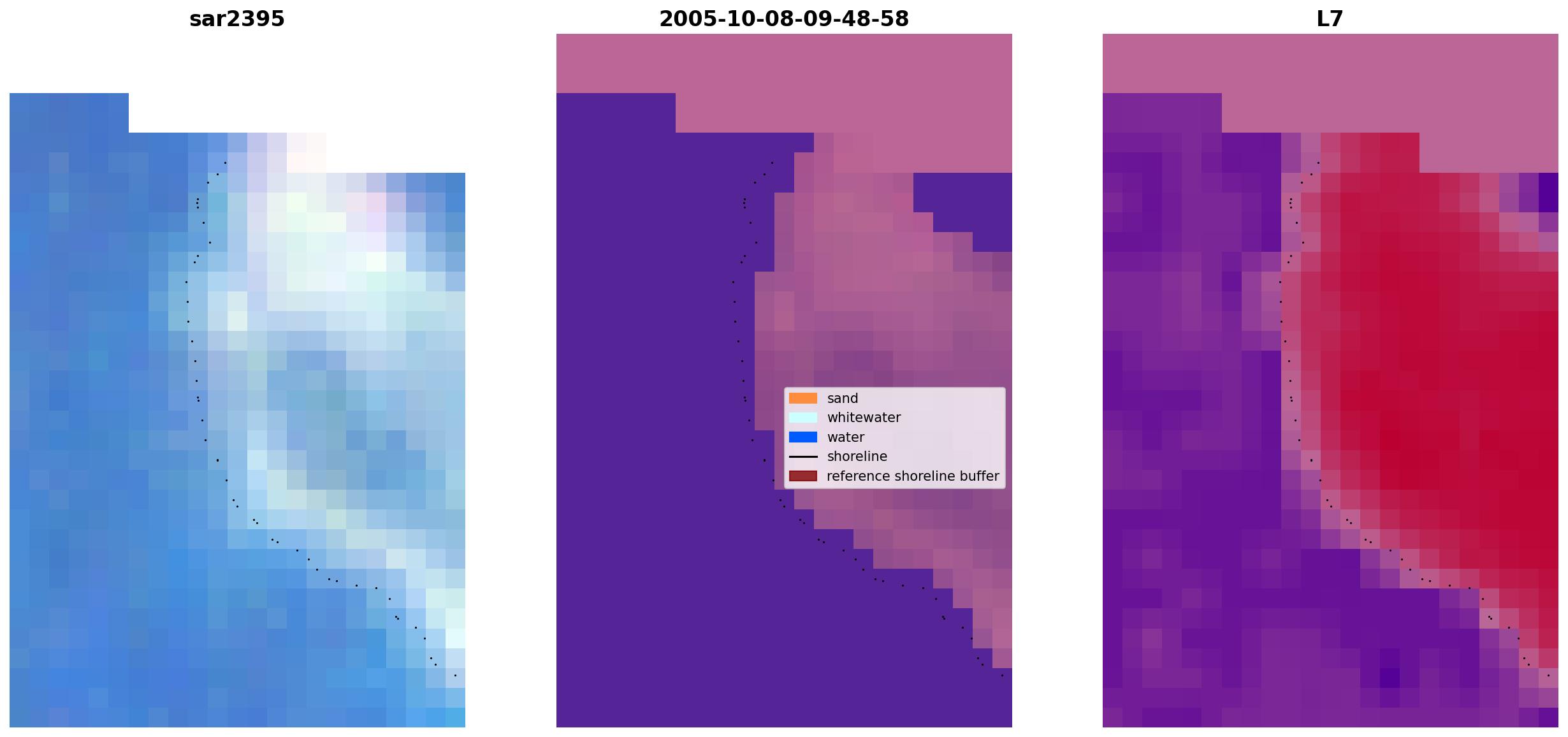 sar2395

2005-10-08-09-48-58

L7

sand
whitewater
water
shoreline
reference shoreline buffer